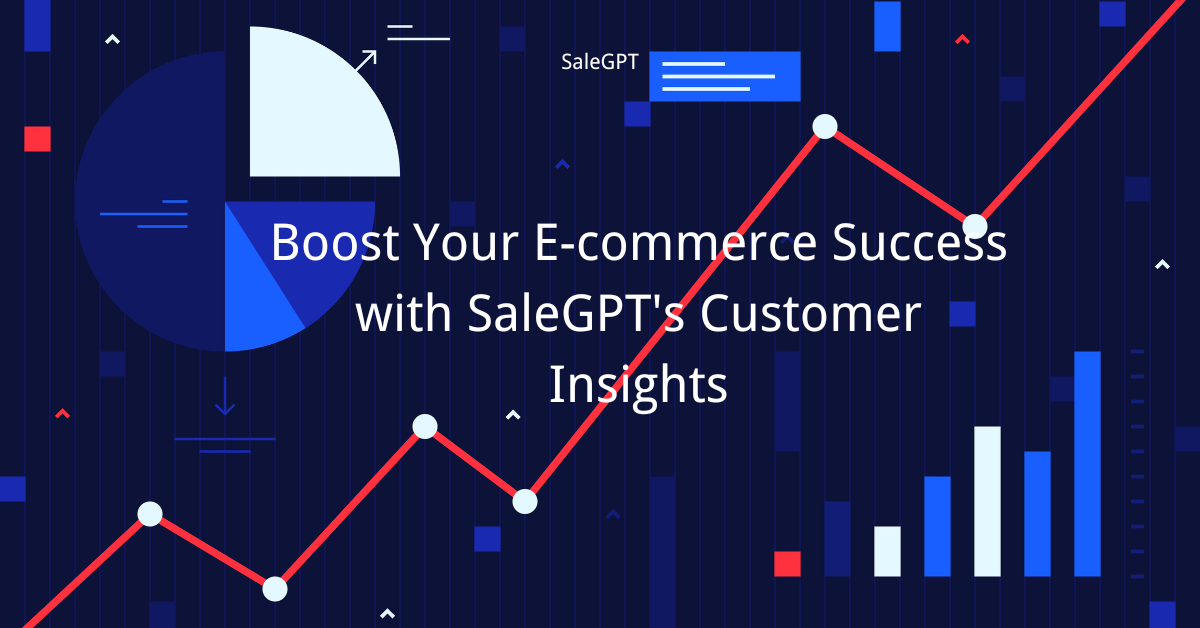 SaleGPT

Boost Your E-commerce Success with SaleGPT's Customer Insights